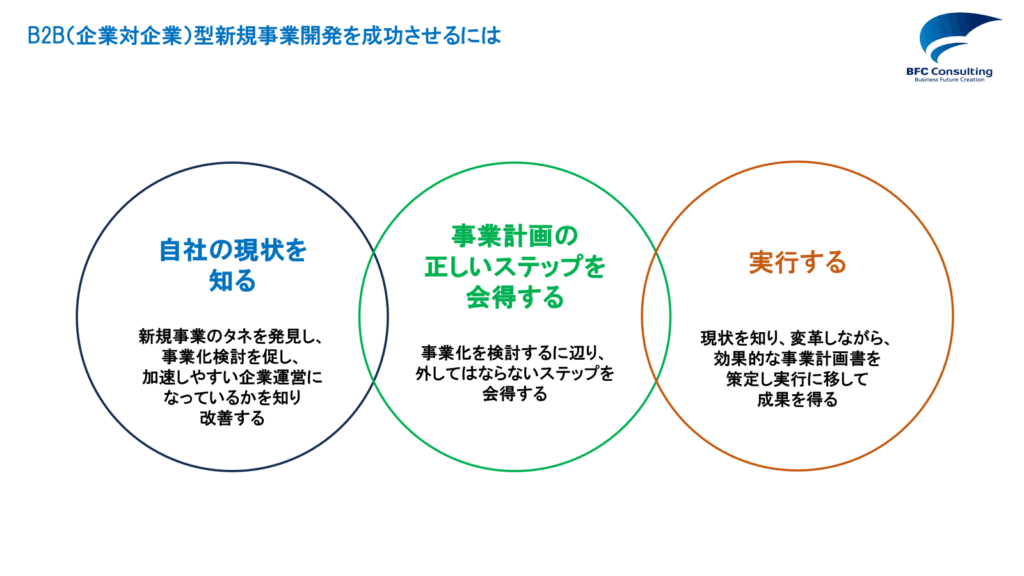 B2B(企業対企業)型新規事業開発を成功させるには

BFC Consulting
Business Future Creation

自社の現状を知る

新規事業のタネを発見し、事業化検討を促し、加速しやすい企業運営になっているかを知り改善する

事業計画の正しいステップを会得する

事業化を検討するに辺り、外してはならないステップを会得する

実行する

現状を知り、変革しながら、効果的な事業計画書を策定し実行に移して成果を得る